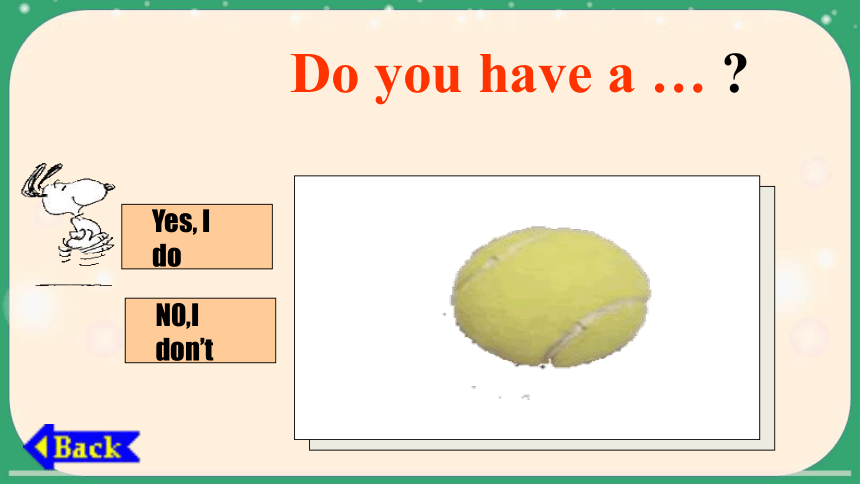 Do you have a … ?

Yes, I do

NO,I don’t

Back